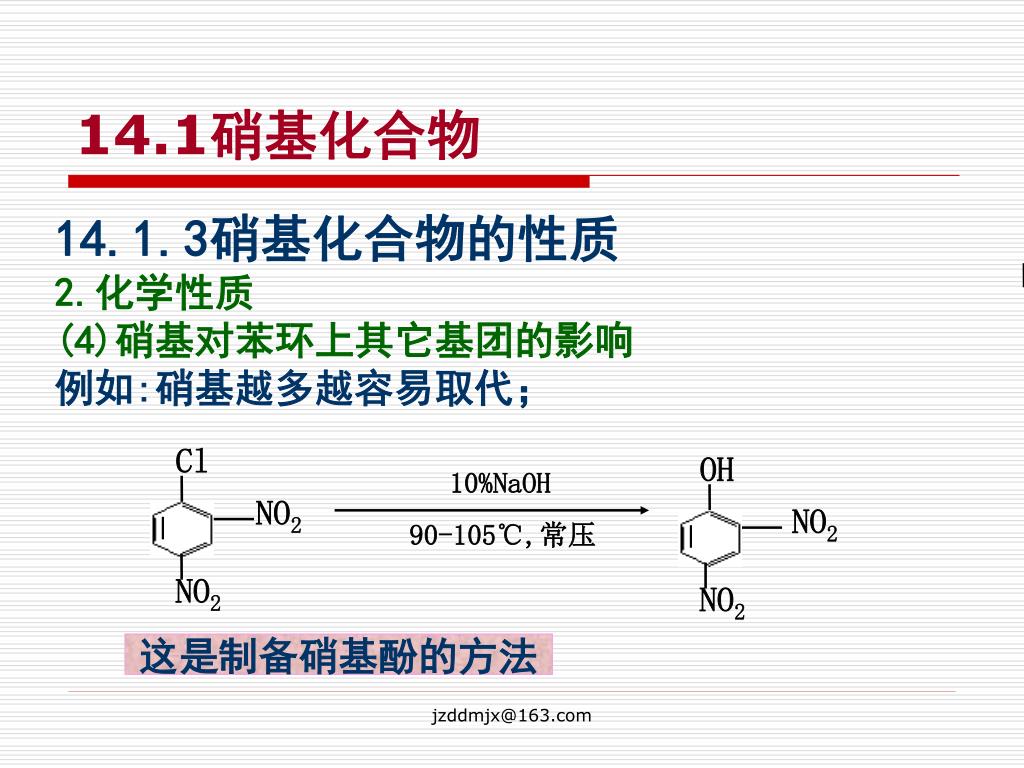 14.1硝基化合物

14.1.3硝基化合物的性质
2.化学性质
(4)硝基对苯环上其它基团的影响
例如:硝基越多越容易取代;

Cl
$NO_2$
$NO_2$
10%NaOH
90-105℃,常压
OH
$NO_2$
$NO_2$

这是制备硝基酚的方法

jzddmjx@163.com